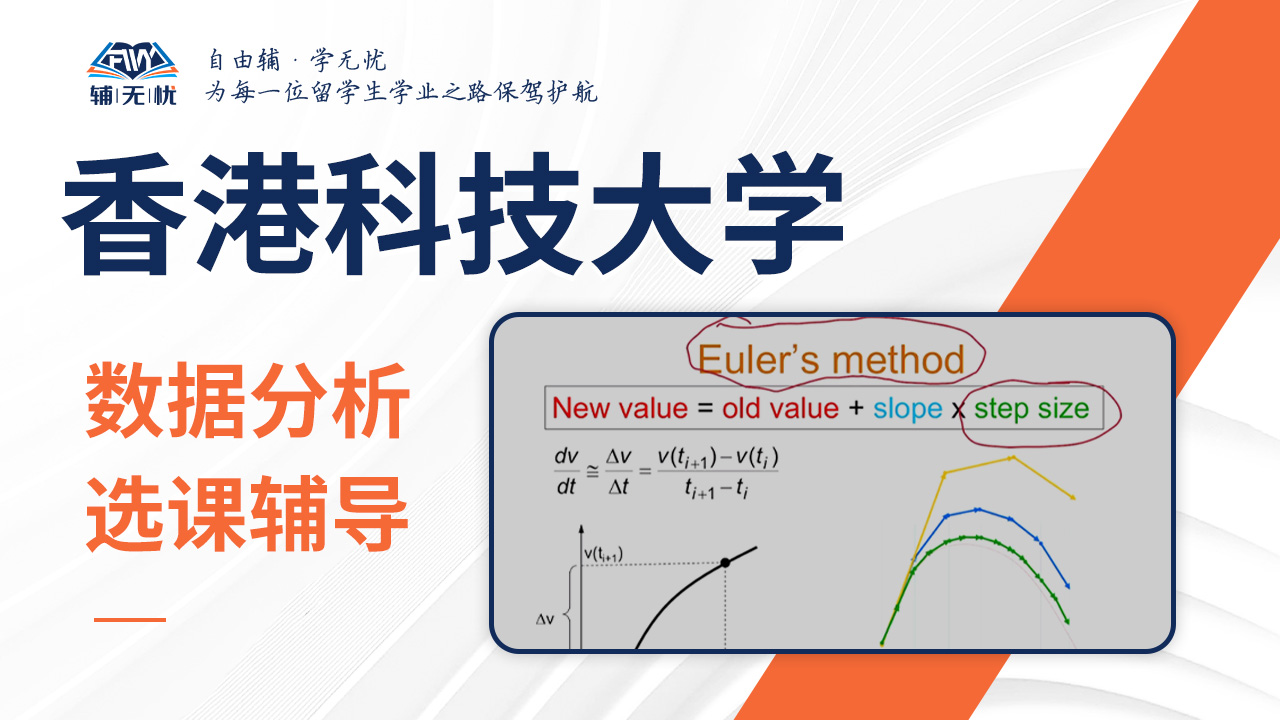 FW
辅|无|忧
自由辅 · 学无忧
为每一位留学生学业之路保驾护航

香港科技大学

数据分析
选课辅导

Euler's method

New value = old value + slope x step size

$\frac{dv}{dt} \cong \frac{\Delta v}{\Delta t} = \frac{v(t_{i+1}) - v(t_i)}{t_{i+1} - t_i}$

$v(t_{i+1})$

$\Delta v$